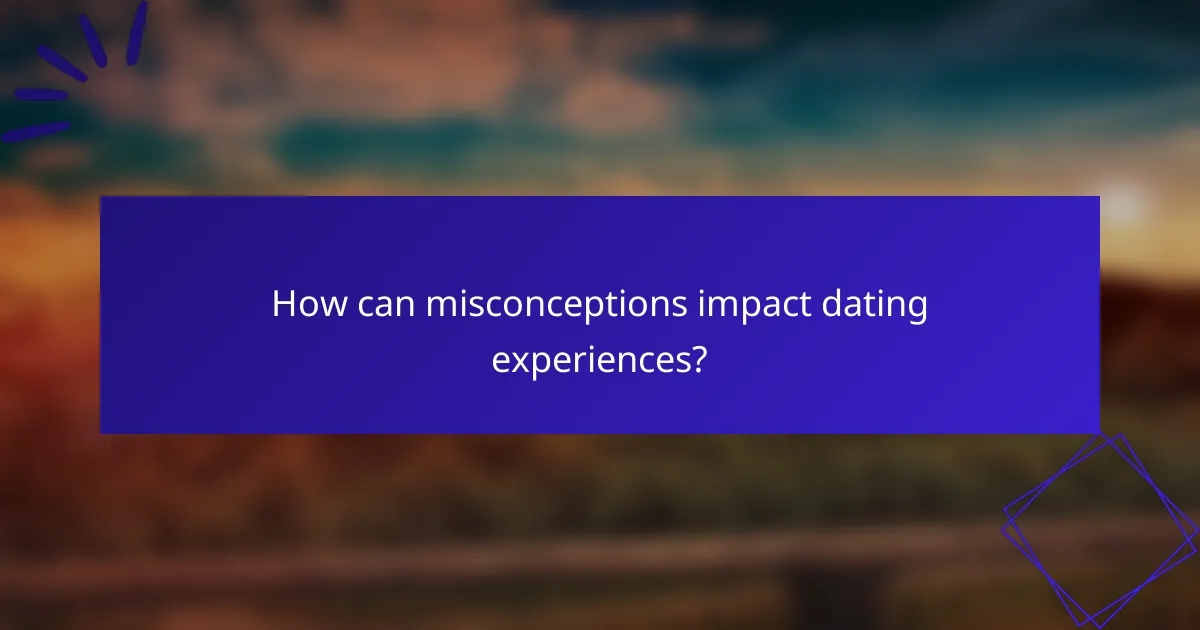 How can misconceptions impact dating experiences?